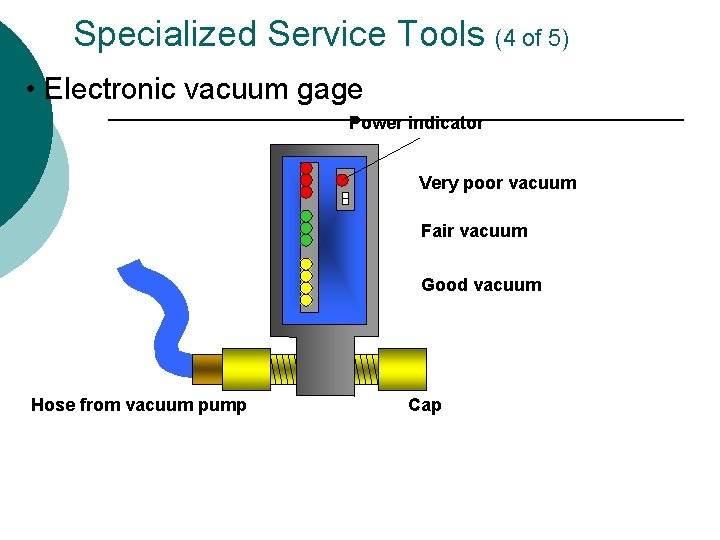 Specialized Service Tools (4 of 5)

• Electronic vacuum gage

Power indicator

Very poor vacuum

Fair vacuum

Good vacuum

Hose from vacuum pump

Cap